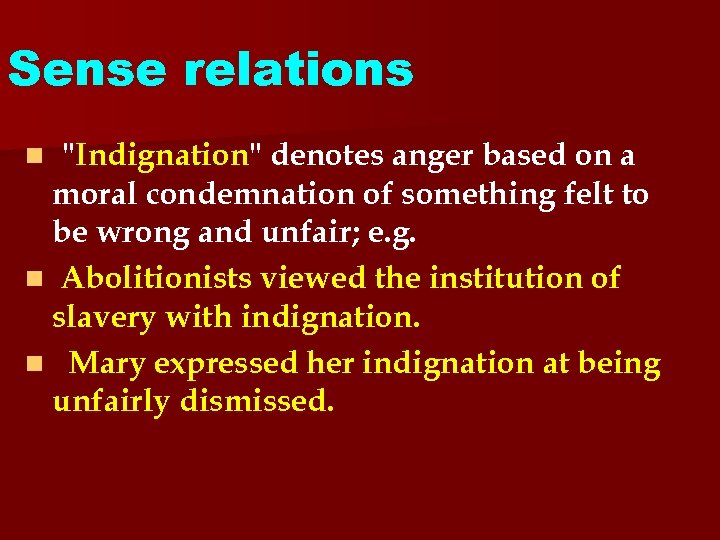 Sense relations

- "Indignation" denotes anger based on a moral condemnation of something felt to be wrong and unfair; e.g.
- Abolitionists viewed the institution of slavery with indignation.
- Mary expressed her indignation at being unfairly dismissed.